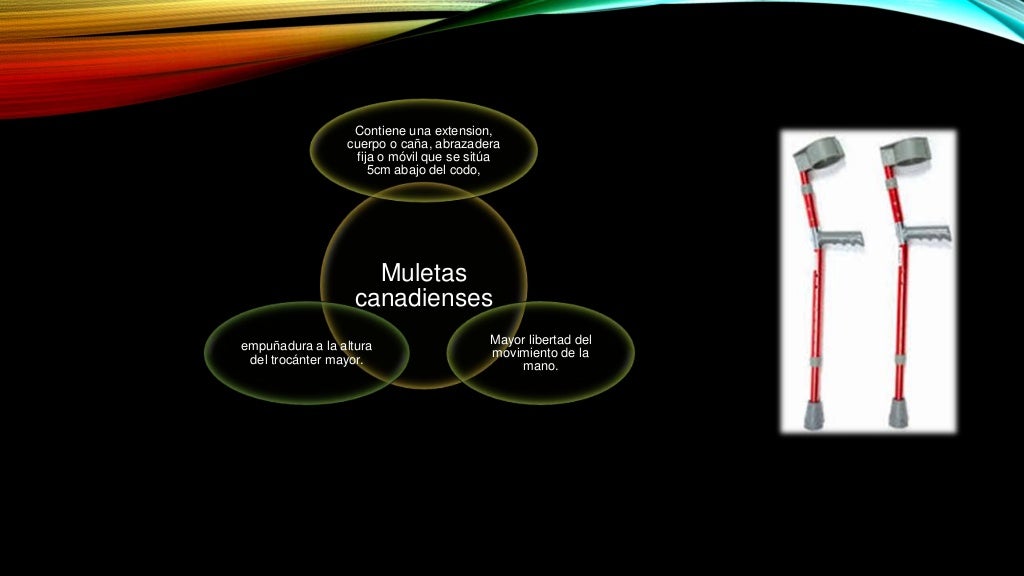 Contiene una extension, cuerpo o caña, abrazadera fija o móvil que se sitúa 5cm abajo del codo,

Muletas canadienses

empuñadura a la altura del trocánter mayor.

Mayor libertad del movimiento de la mano.